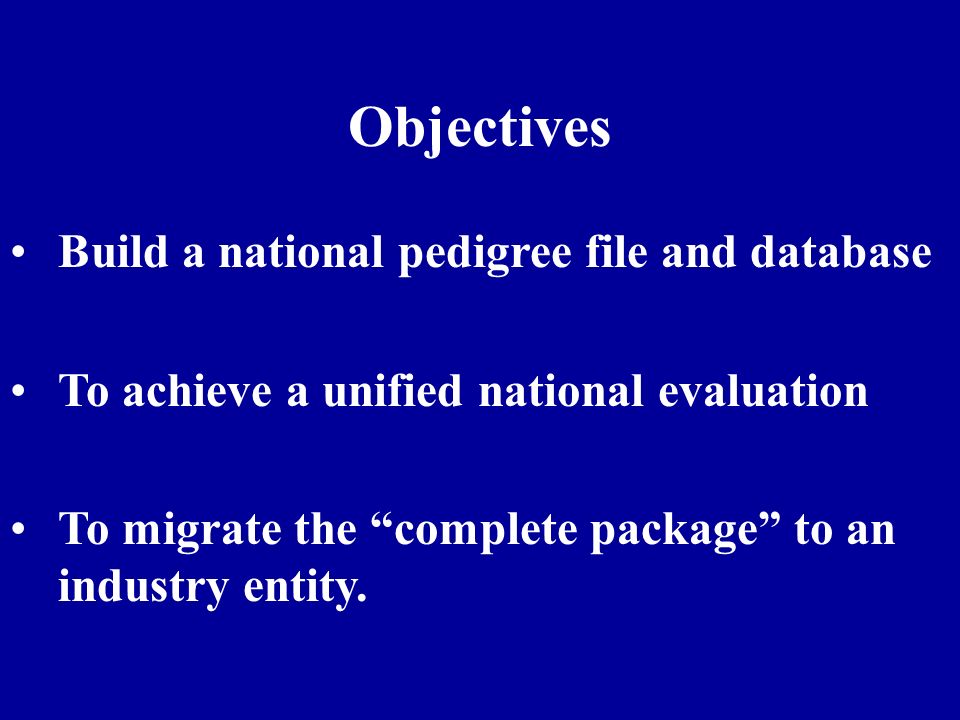 Objectives

• Build a national pedigree file and database

• To achieve a unified national evaluation

• To migrate the “complete package” to an industry entity.